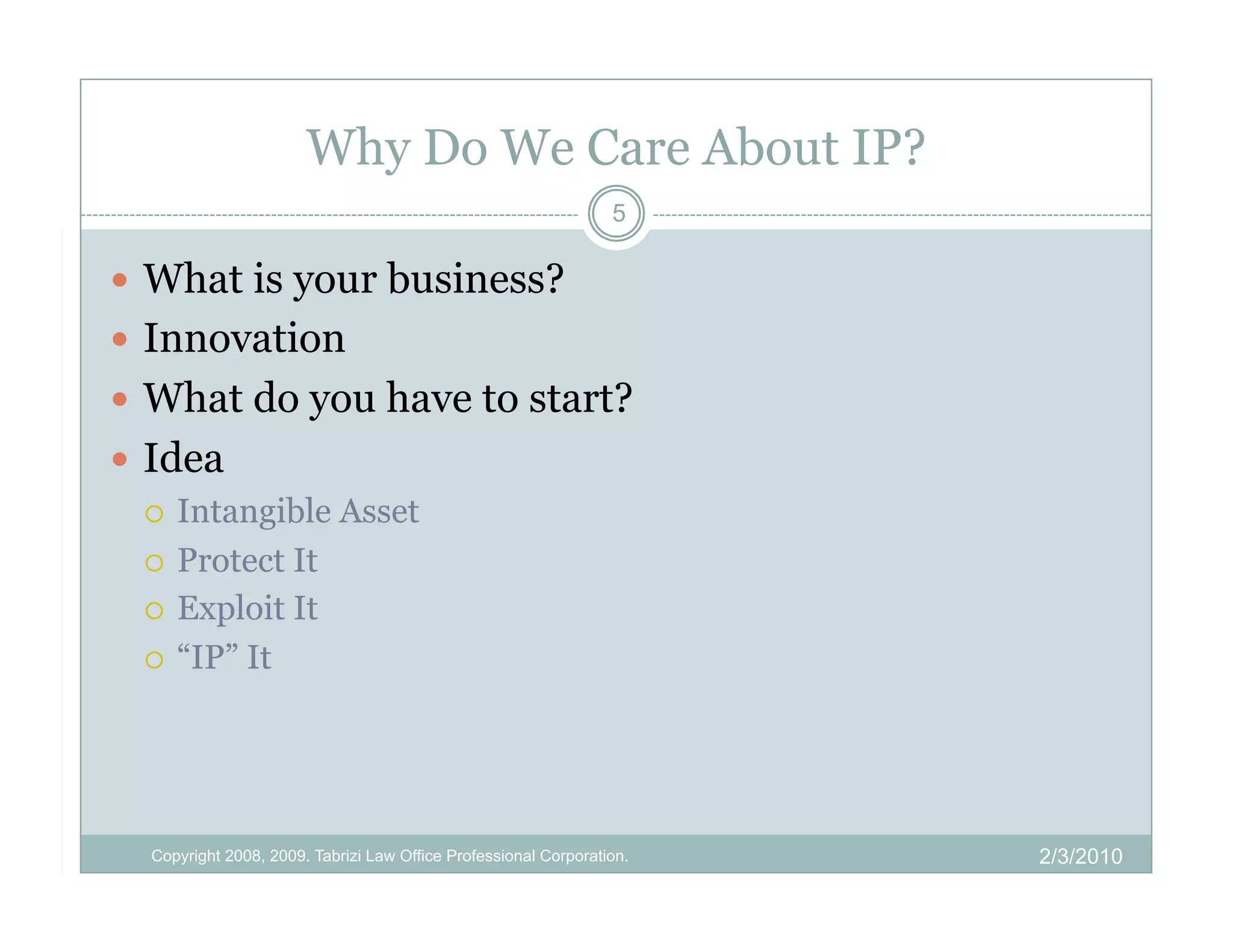 Why Do We Care About IP?

5

- What is your business?
- Innovation
- What do you have to start?
- Idea
  - Intangible Asset
  - Protect It
  - Exploit It
  - “IP” It

Copyright 2008, 2009. Tabrizi Law Office Professional Corporation.

2/3/2010